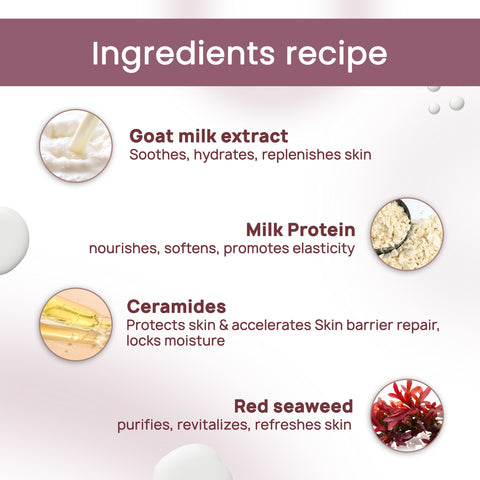 Ingredients recipe

Goat milk extract
Soothes, hydrates, replenishes skin

Milk Protein
nourishes, softens, promotes elasticity

Ceramides
Protects skin & accelerates Skin barrier repair, locks moisture

Red seaweed
purifies, revitalizes, refreshes skin